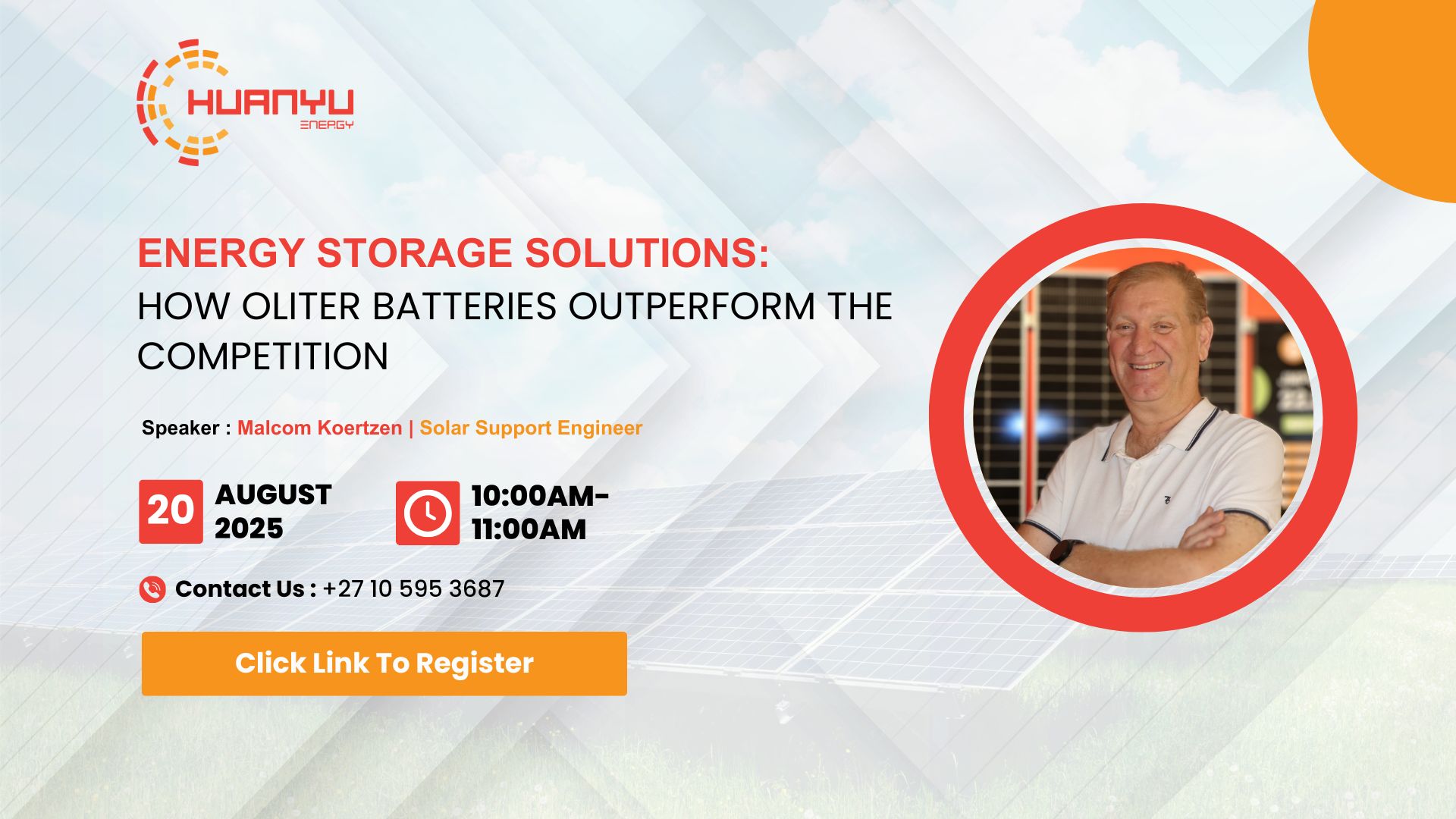 HUANYU
ENERGY

ENERGY STORAGE SOLUTIONS:
HOW OLITER BATTERIES OUTPERFORM THE COMPETITION

Speaker : Malcom Koertzen | Solar Support Engineer

20 AUGUST 2025

10:00AM-11:00AM

Contact Us : +27 10 595 3687

Click Link To Register